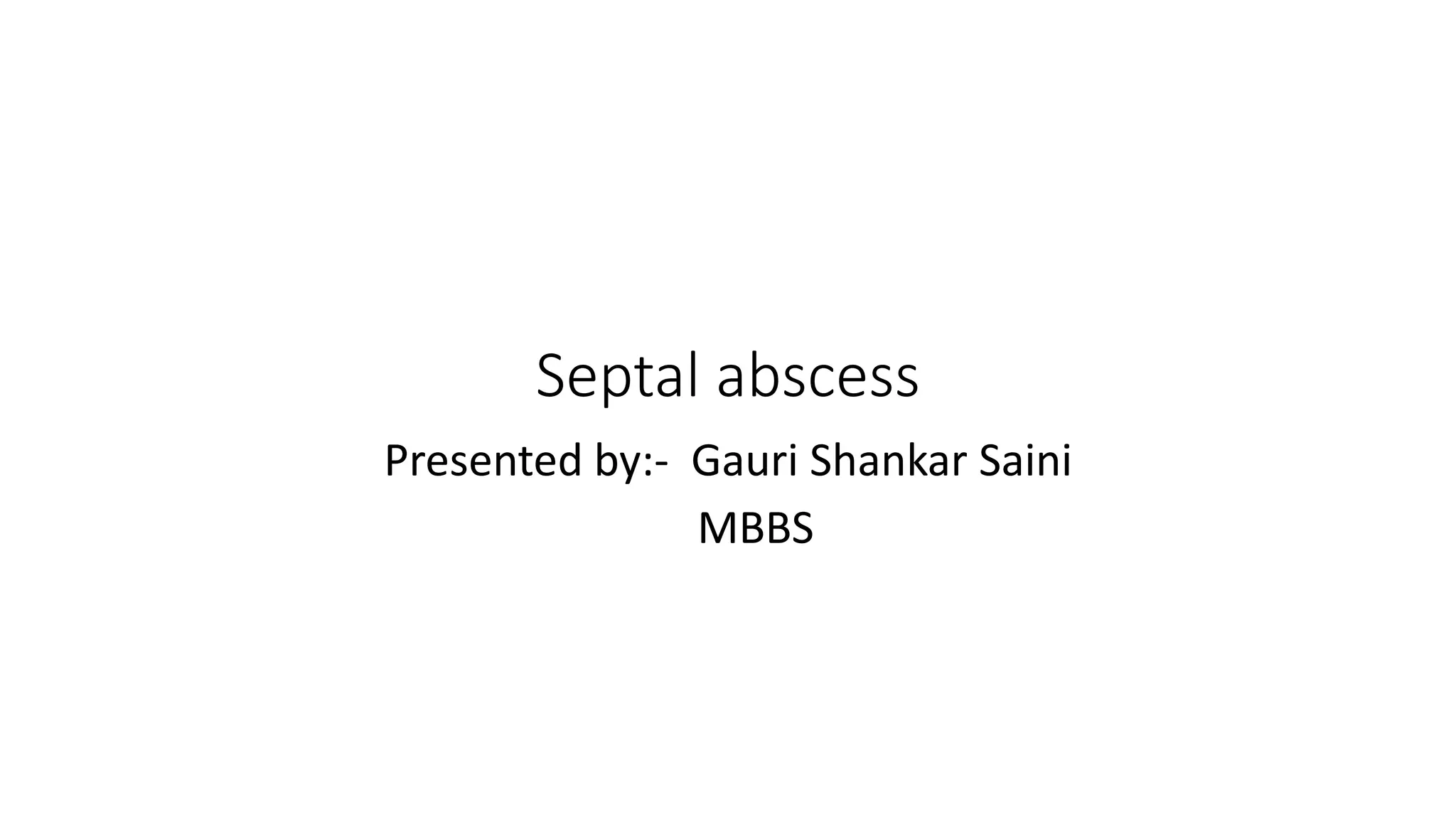 Septal abscess

Presented by:- Gauri Shankar Saini
MBBS